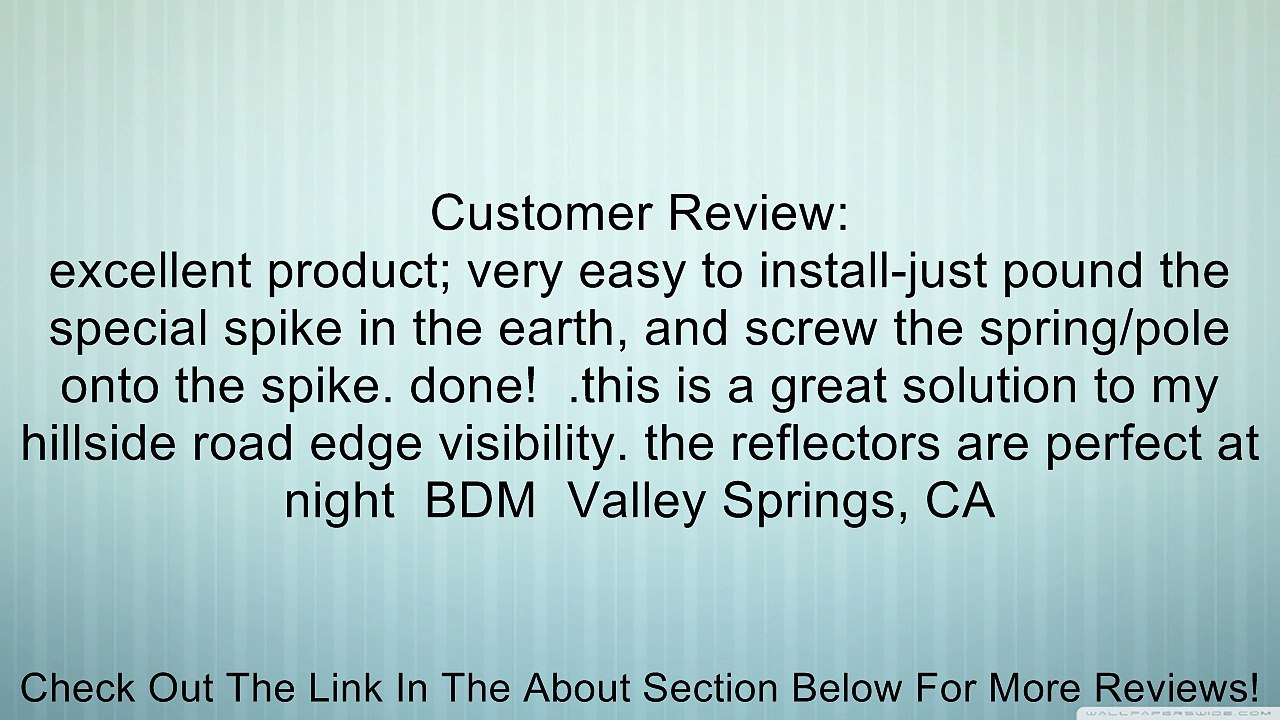 Customer Review:
excellent product; very easy to install-just pound the special spike in the earth, and screw the spring/pole onto the spike. done!  .this is a great solution to my hillside road edge visibility. the reflectors are perfect at night  BDM  Valley Springs, CA

Check Out The Link In The About Section Below For More Reviews!

WALLPAPERSWIDE.COM